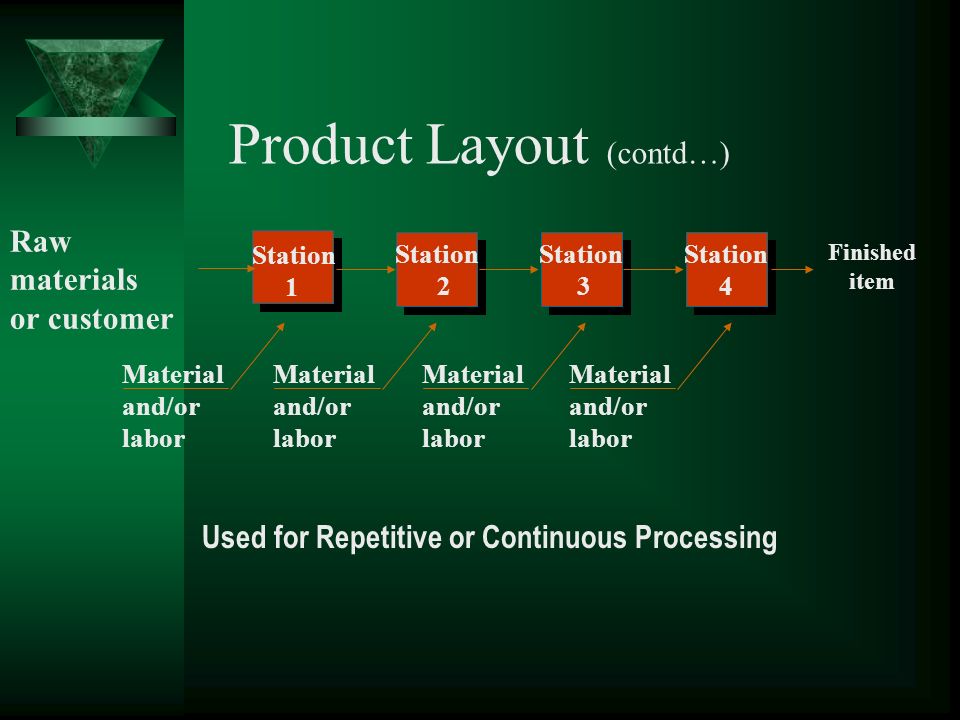 Product Layout (contd…)

Raw materials or customer

Station 1

Station 2

Station 3

Station 4

Finished item

Material and/or labor

Material and/or labor

Material and/or labor

Material and/or labor

Used for Repetitive or Continuous Processing